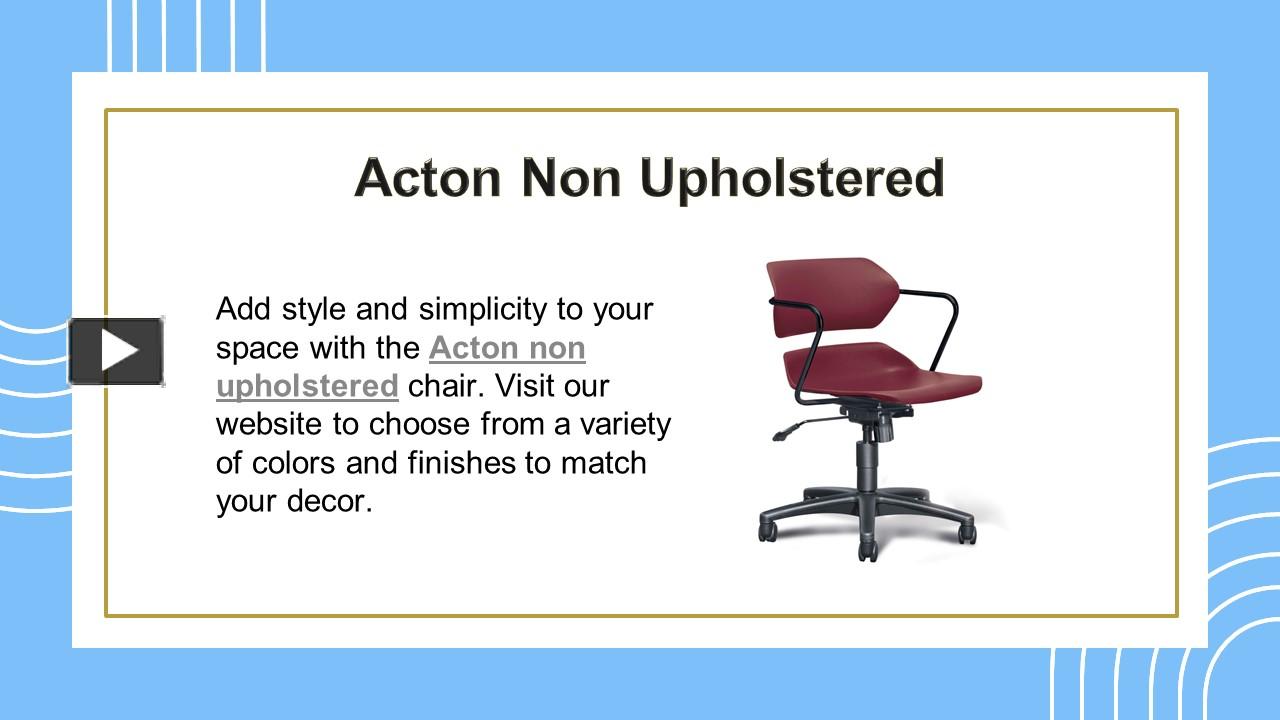 Acton Non Upholstered

Add style and simplicity to your space with the Acton non upholstered chair. Visit our website to choose from a variety of colors and finishes to match your decor.